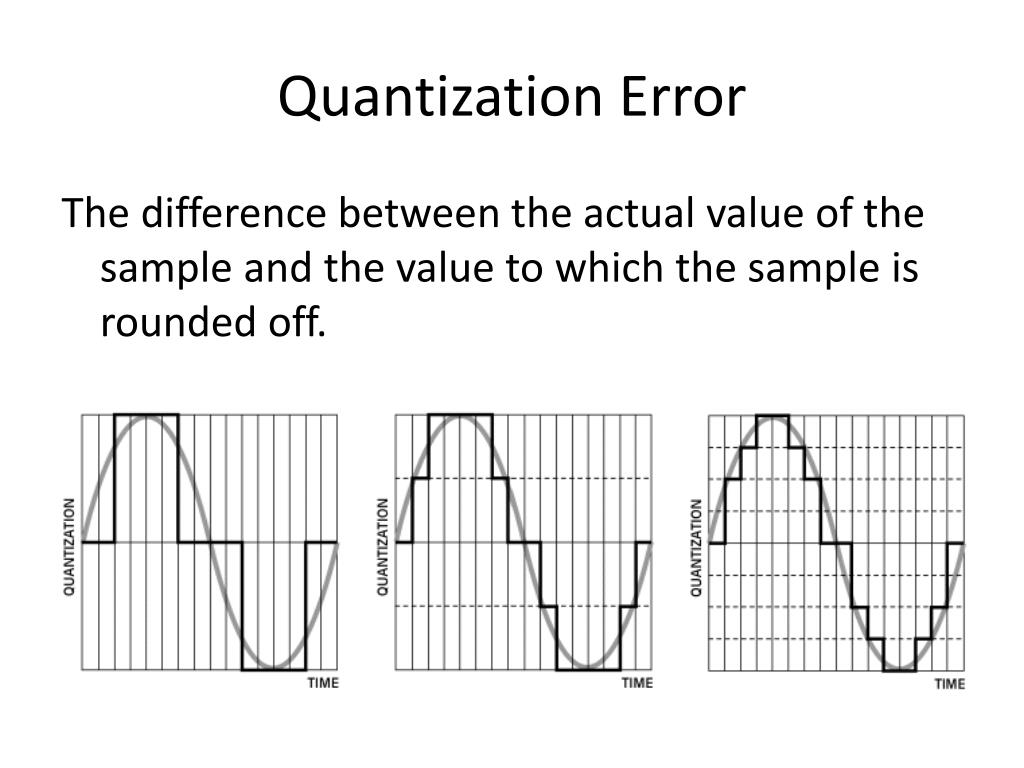 Quantization Error

The difference between the actual value of the sample and the value to which the sample is rounded off.

QUANTIZATION

TIME

QUANTIZATION

TIME

QUANTIZATION

TIME